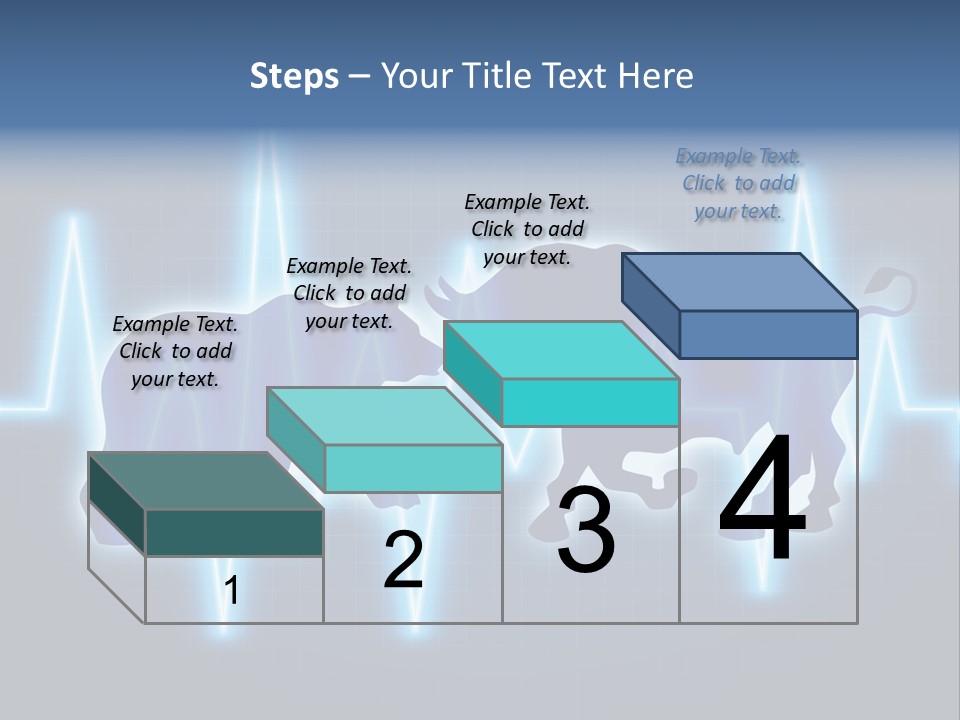 Steps – Your Title Text Here

Example Text. Click to add your text.

Example Text. Click to add your text.

Example Text. Click to add your text.

Example Text. Click to add your text.

1

2

3

4